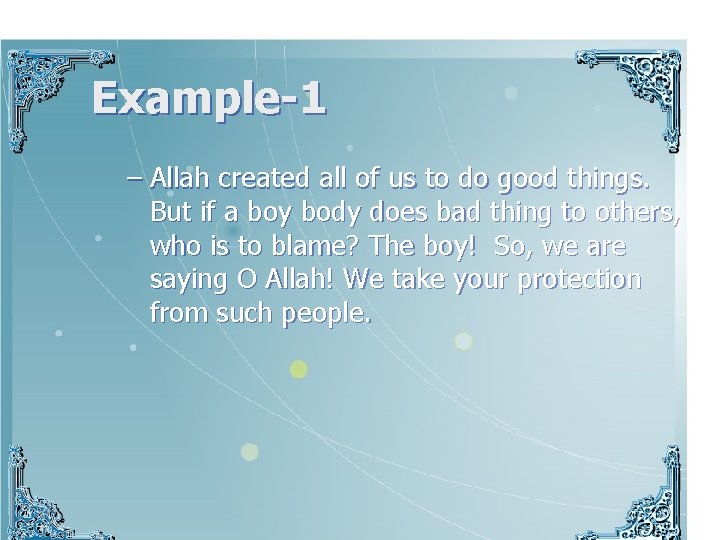 Example-1

– Allah created all of us to do good things. But if a boy body does bad thing to others, who is to blame? The boy! So, we are saying O Allah! We take your protection from such people.